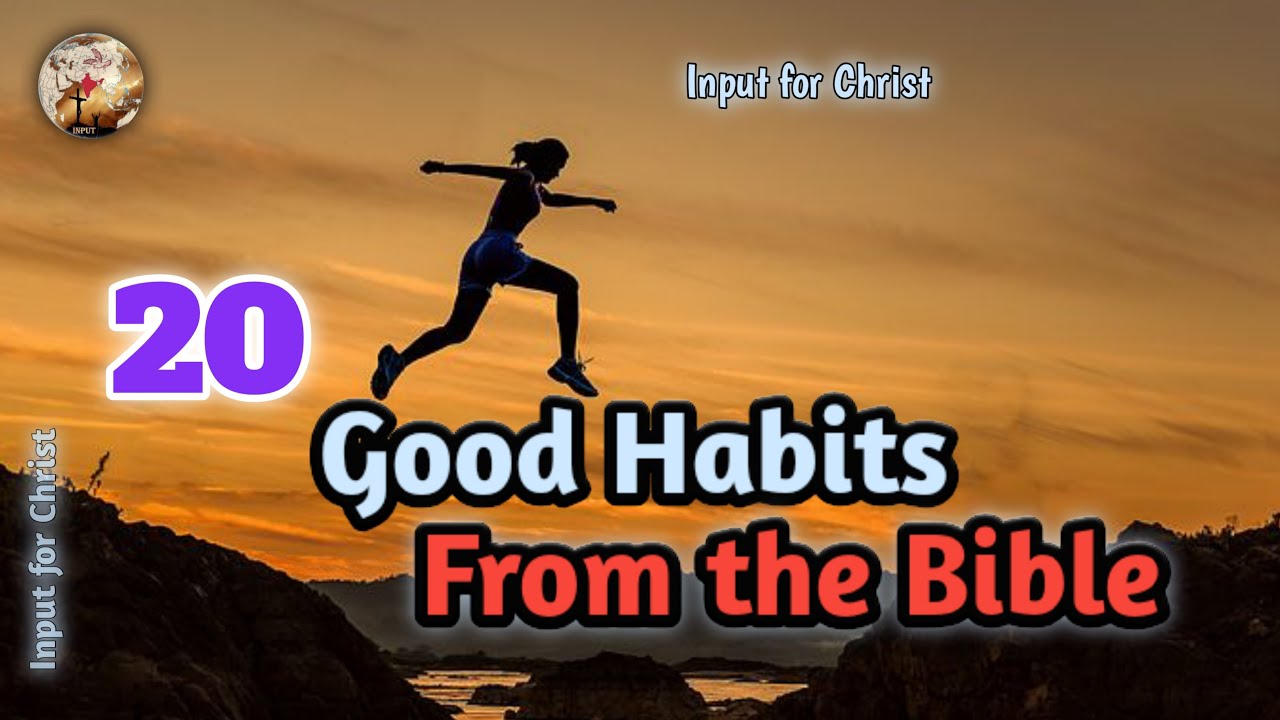 INPUT

Input for Christ

20

Good Habits
From the Bible

Input for Christ